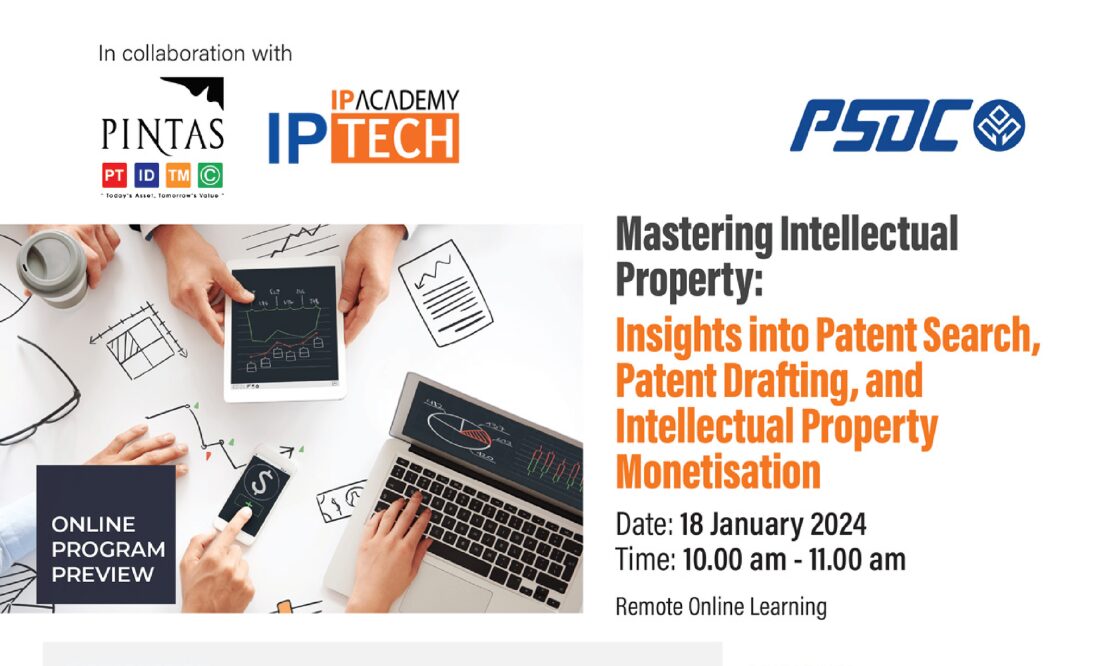 In collaboration with

PINTAS
PT ID TM ©
" Today's Asset, Tomorrow's Value "

IP ACADEMY
IP TECH

PSDC

ONLINE PROGRAM PREVIEW

Mastering Intellectual Property:

Insights into Patent Search, Patent Drafting, and Intellectual Property Monetisation

Date: 18 January 2024
Time: 10.00 am - 11.00 am

Remote Online Learning